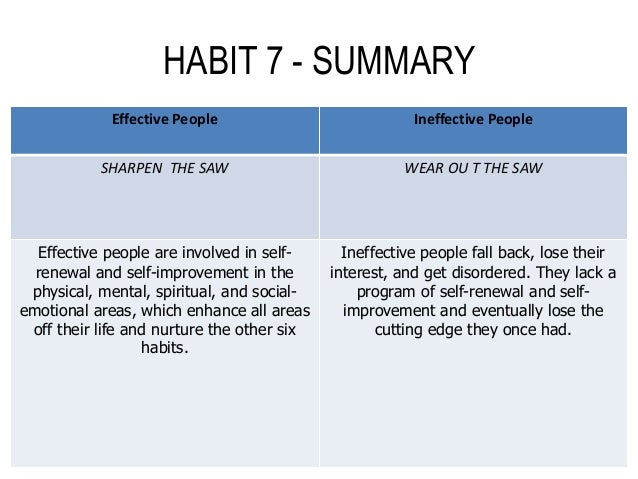 HABIT 7 - SUMMARY

| Effective People | Ineffective People |
|---|---|
| SHARPEN THE SAW | WEAR OU T THE SAW |
| Effective people are involved in self-renewal and self-improvement in the physical, mental, spiritual, and social-emotional areas, which enhance all areas off their life and nurture the other six habits. | Ineffective people fall back, lose their interest, and get disordered. They lack a program of self-renewal and self-improvement and eventually lose the cutting edge they once had. |